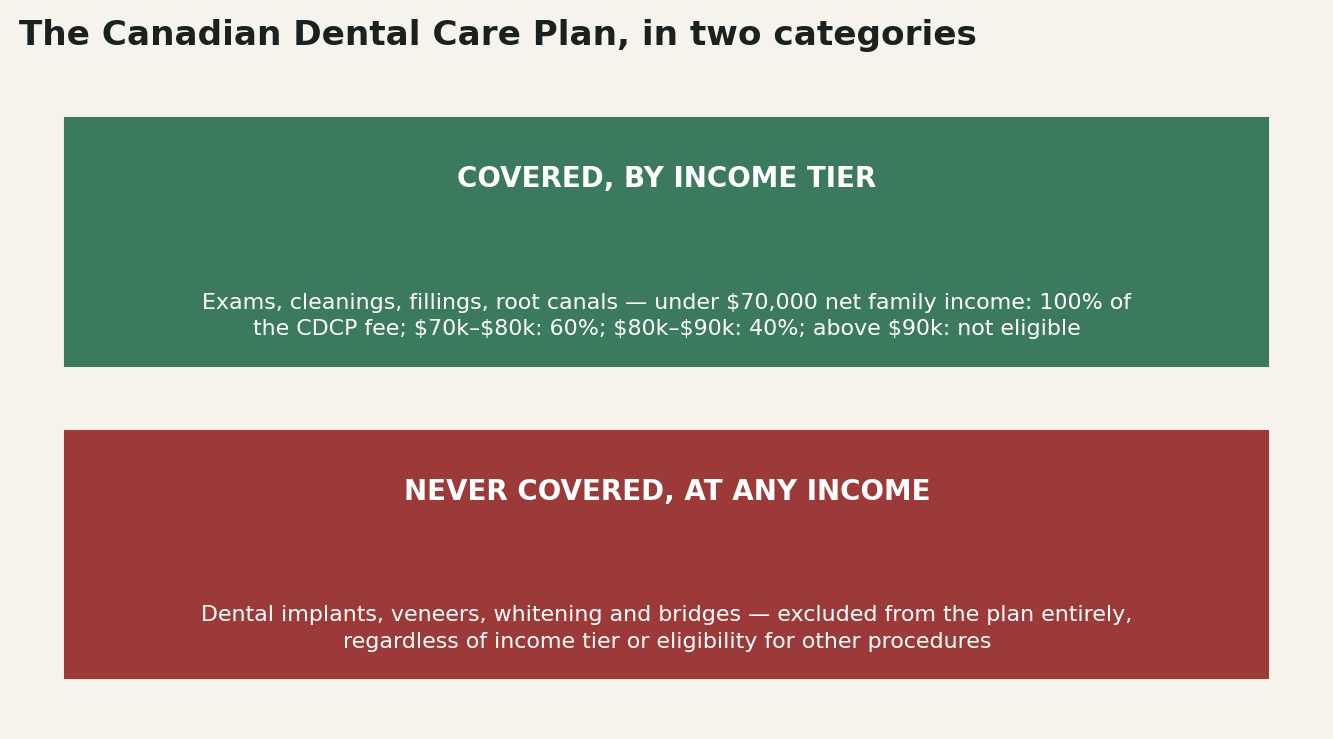 The Canadian Dental Care Plan, in two categories

COVERED, BY INCOME TIER

Exams, cleanings, fillings, root canals — under \$70,000 net family income: 100% of the CDCP fee; \$70k–\$80k: 60%; \$80k–\$90k: 40%; above \$90k: not eligible

NEVER COVERED, AT ANY INCOME

Dental implants, veneers, whitening and bridges — excluded from the plan entirely, regardless of income tier or eligibility for other procedures